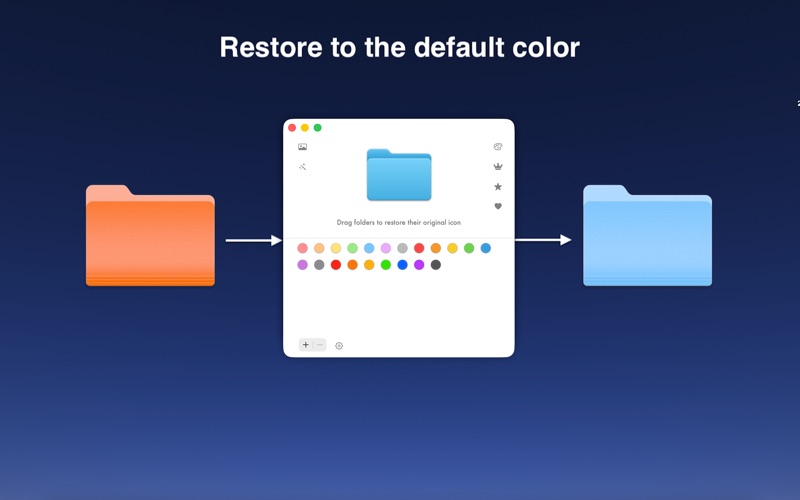 Restore to the default color

Drag folders to restore their original icon

+ −